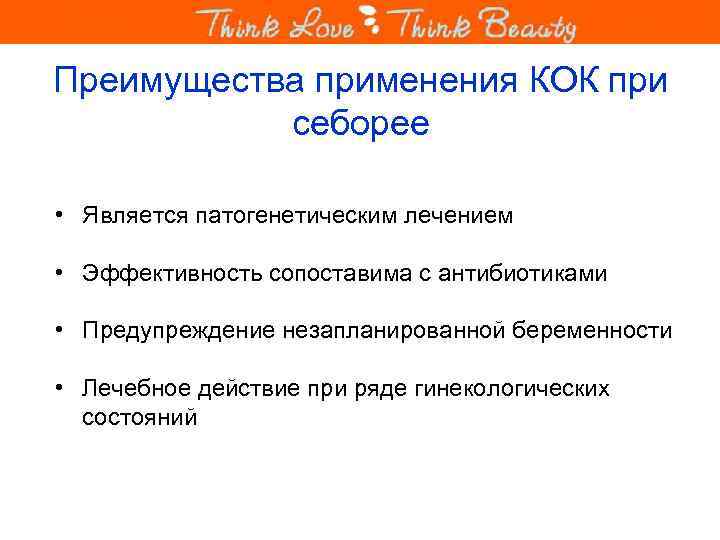 Think Love Think Beauty

Преимущества применения КОК при себорее

• Является патогенетическим лечением

• Эффективность сопоставима с антибиотиками

• Предупреждение незапланированной беременности

• Лечебное действие при ряде гинекологических состояний